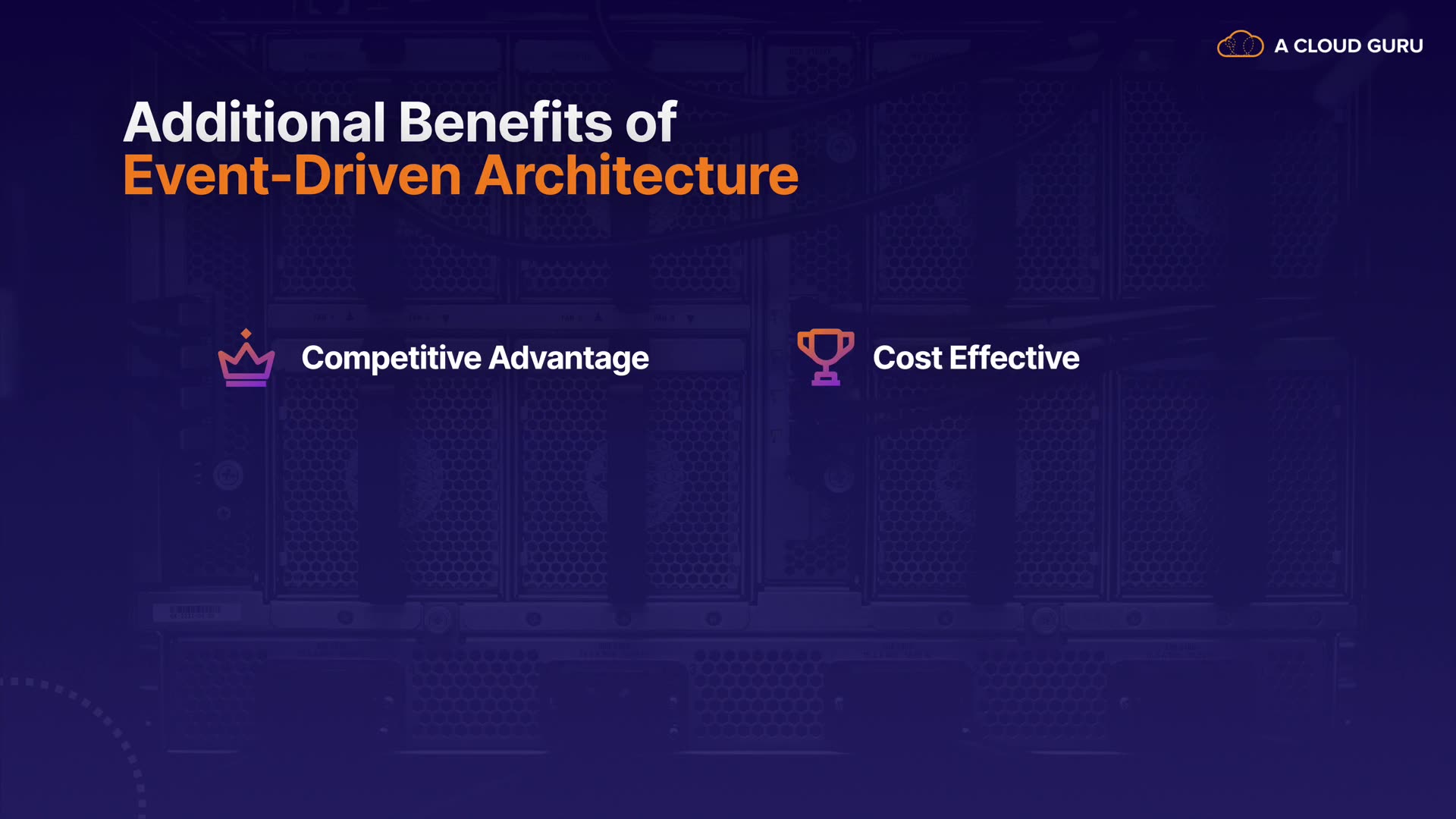 A CLOUD GURU

Additional Benefits of
Event-Driven Architecture

Competitive Advantage

Cost Effective